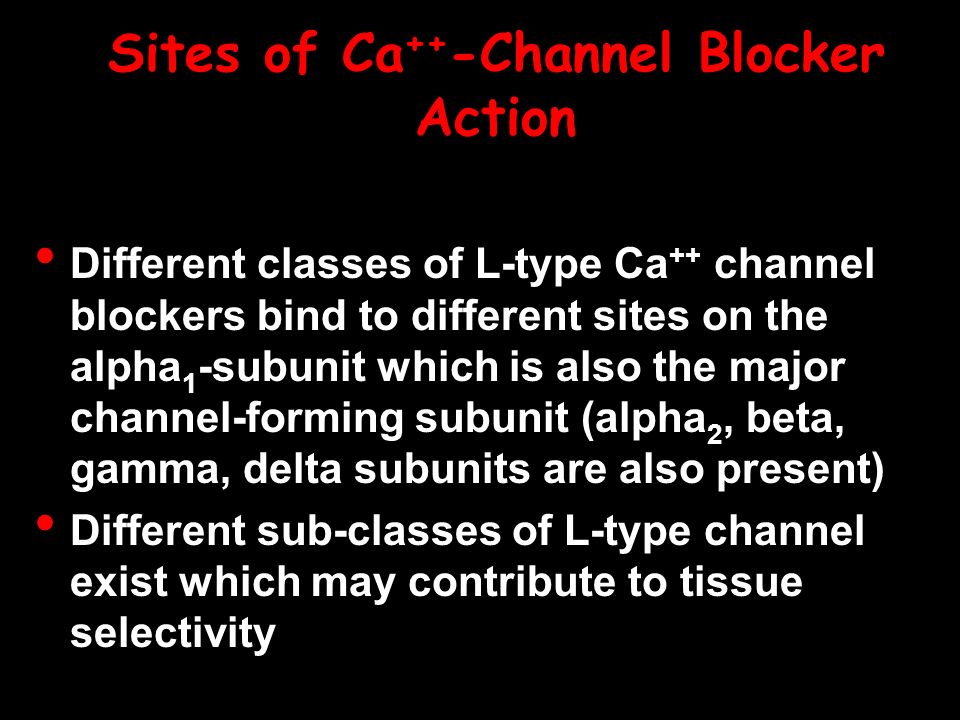 Sites of $Ca^{++}$-Channel Blocker Action

• Different classes of L-type $Ca^{++}$ channel blockers bind to different sites on the $alpha_1$-subunit which is also the major channel-forming subunit ($alpha_2$, beta, gamma, delta subunits are also present)

• Different sub-classes of L-type channel exist which may contribute to tissue selectivity